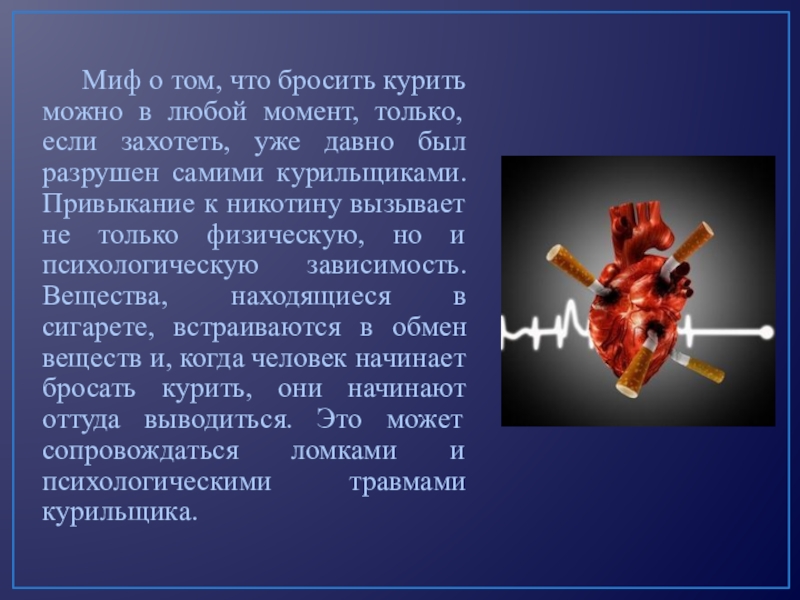 Миф о том, что бросить курить можно в любой момент, только, если захотеть, уже давно был разрушен самими курильщиками. Привыкание к никотину вызывает не только физическую, но и психологическую зависимость. Вещества, находящиеся в сигарете, встраиваются в обмен веществ и, когда человек начинает бросать курить, они начинают оттуда выводиться. Это может сопровождаться ломками и психологическими травмами курильщика.